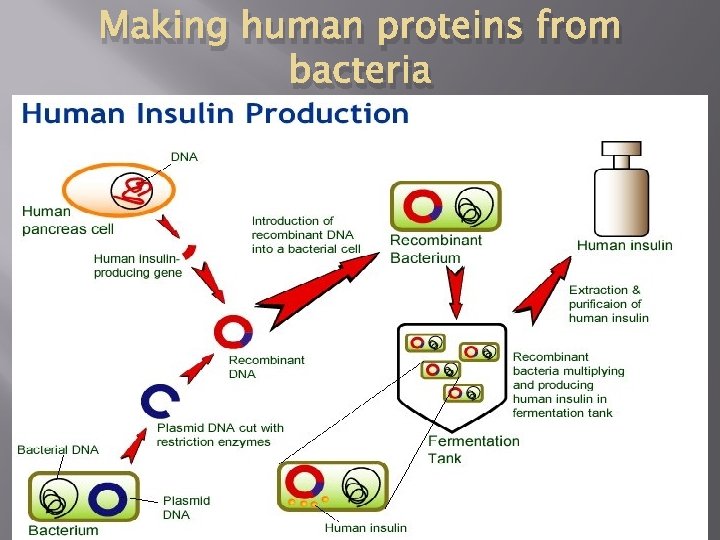 Making human proteins from bacteria

Human Insulin Production

DNA

Human pancreas cell

Human insulin-producing gene

Introduction of recombinant DNA into a bacterial cell

Recombinant Bacterium

Human insulin

Extraction & purificaion of human insulin

Recombinant DNA

Recombinant bacteria multiplying and producing human insulin in fermentation tank

Plasmid DNA cut with restriction enzymes

Fermentation Tank

Bacterial DNA

Plasmid DNA

Bacterium

Human insulin